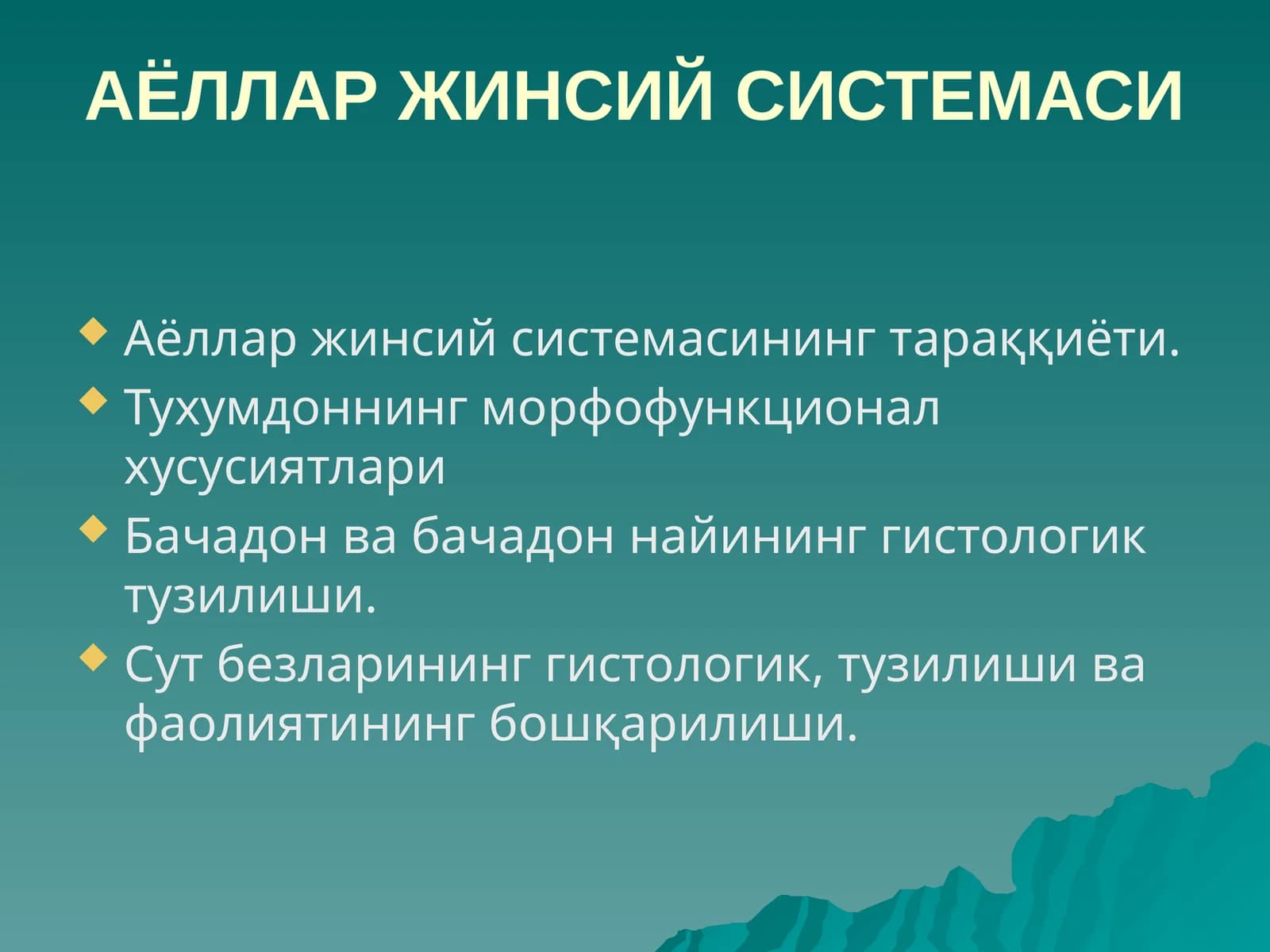 АЁЛЛАР ЖИНСИЙ СИСТЕМАСИ

Аёллар жинсий системасининг тараққиёти.

Тухумдоннинг морфофункционал хусусиятлари

Бачадон ва бачадон найининг гистологик тузилиши.

Сут безларининг гистологик, тузилиши ва фаолиятининг бошқарилиши.